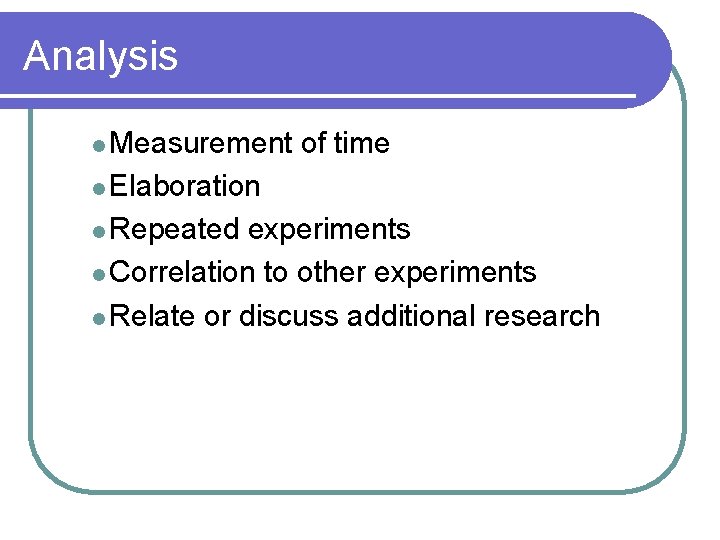 Analysis

- Measurement of time
- Elaboration
- Repeated experiments
- Correlation to other experiments
- Relate or discuss additional research